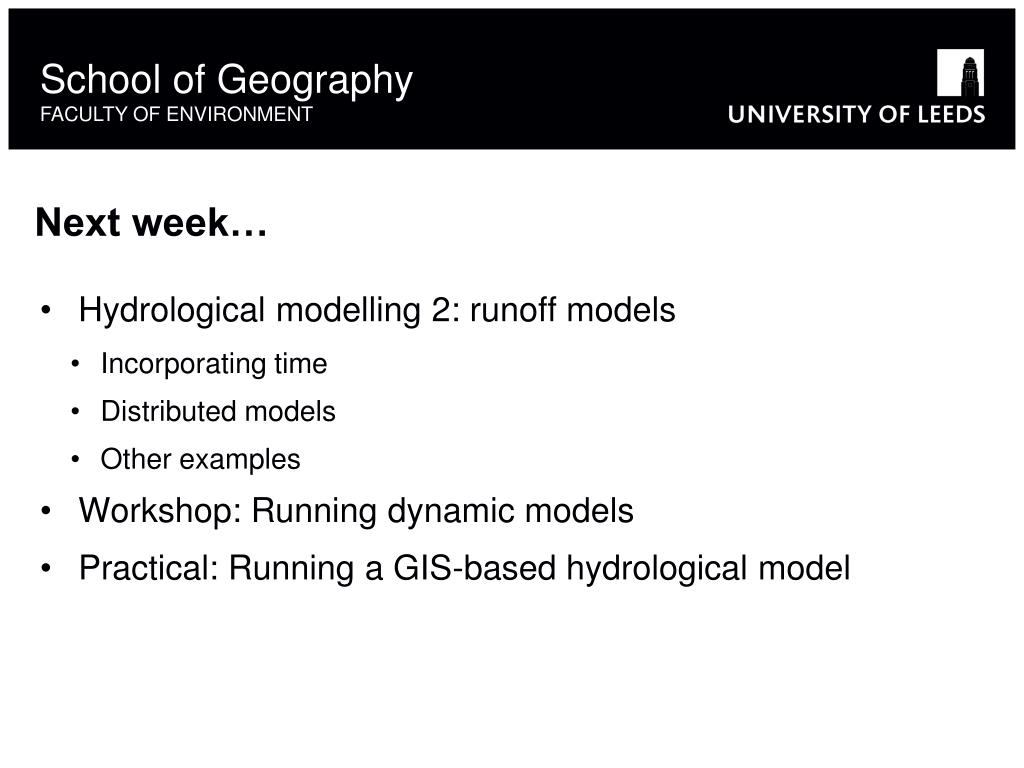 School of Geography
FACULTY OF ENVIRONMENT

UNIVERSITY OF LEEDS

Next week…

• Hydrological modelling 2: runoff models
  • Incorporating time
  • Distributed models
  • Other examples
• Workshop: Running dynamic models
• Practical: Running a GIS-based hydrological model